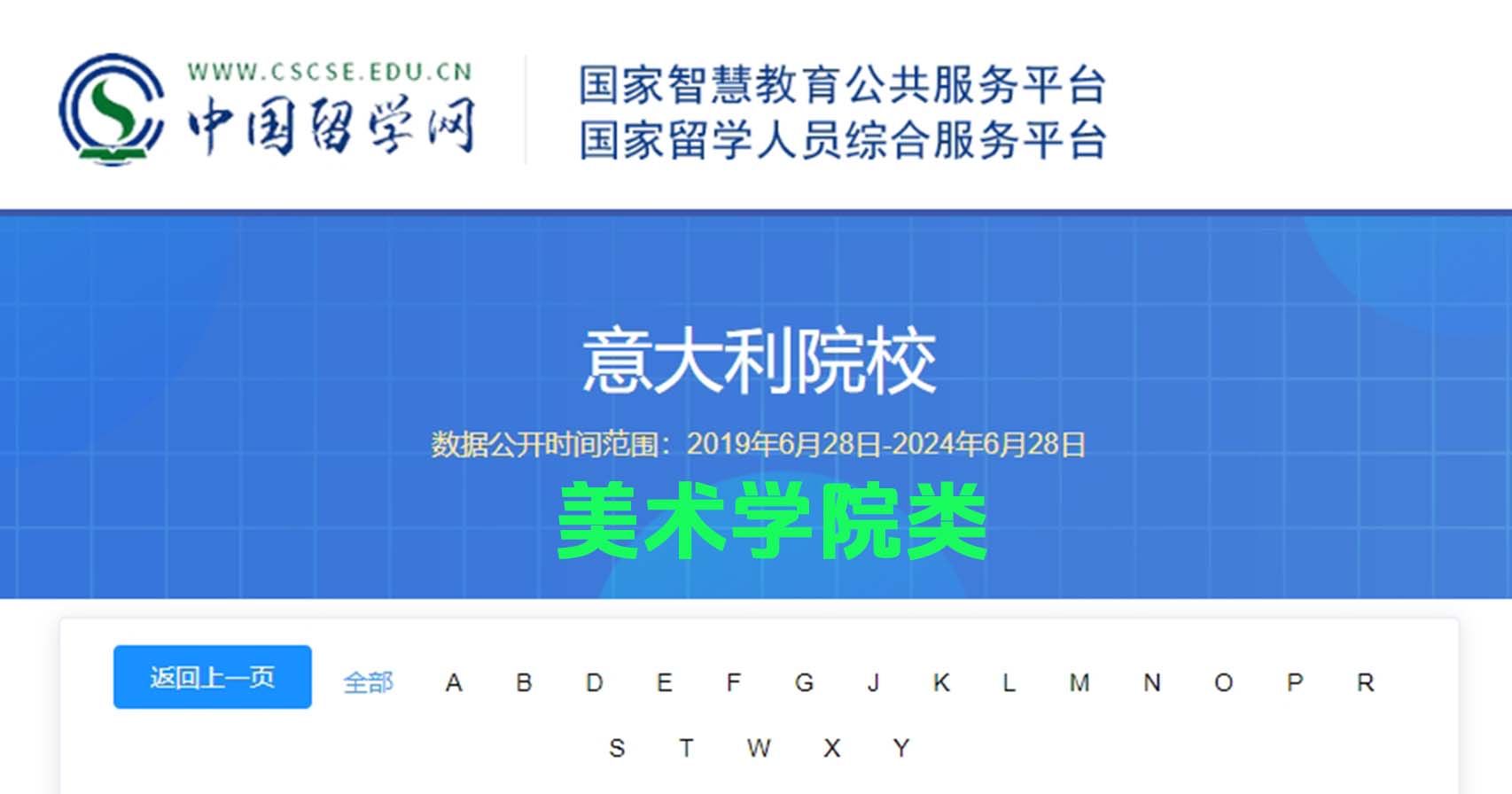 WWW.CSCSE.EDU.CN
中国留学网

国家智慧教育公共服务平台
国家留学人员综合服务平台

意大利院校

数据公开时间范围：2019年6月28日-2024年6月28日

美术学院类

返回上一页

全部 A B D E F G J K L M N O P R S T W X Y